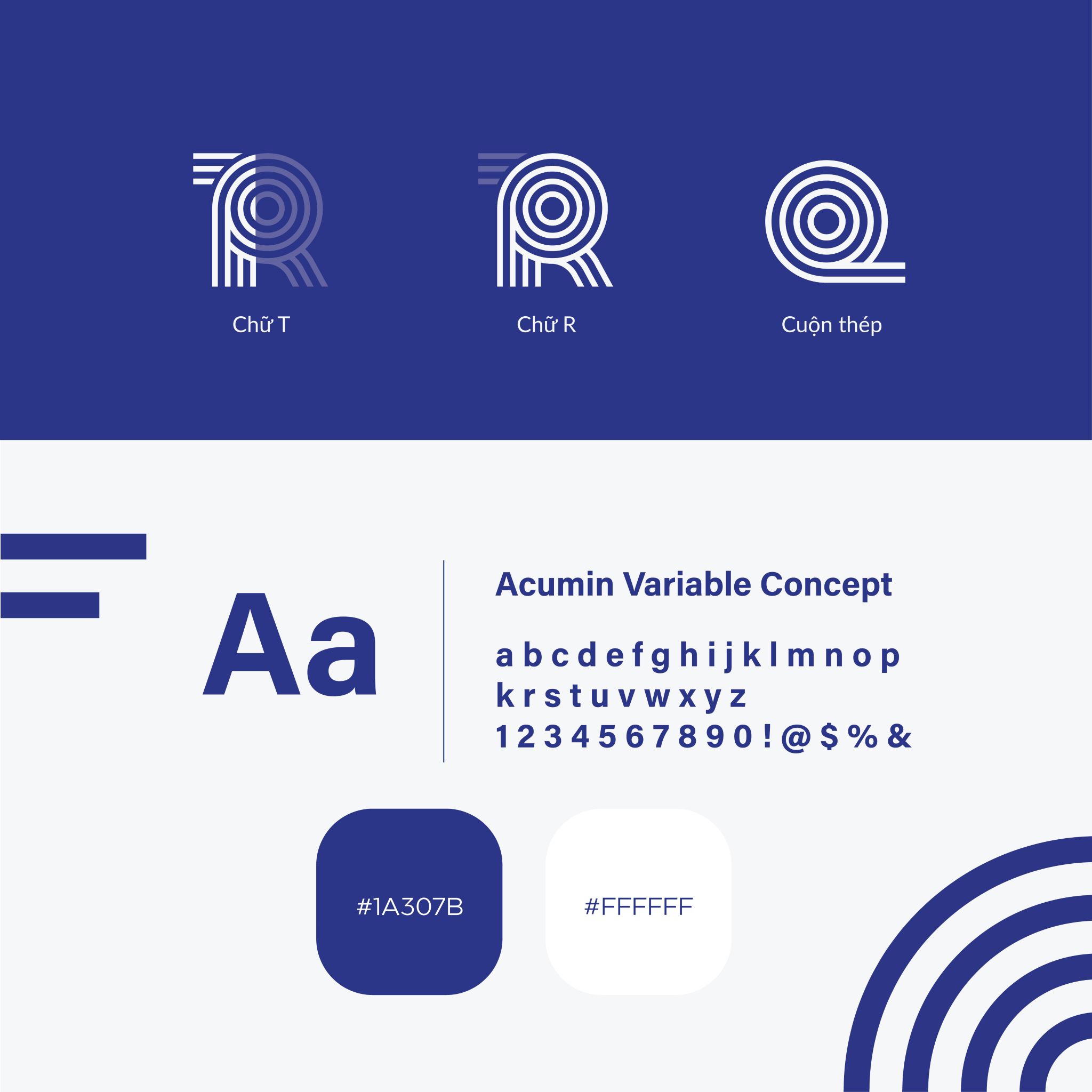 Chữ T

Chữ R

Cuộn thép

Aa

Acumin Variable Concept

a b c d e f g h i j k l m n o p
k r s t u v w x y z
1 2 3 4 5 6 7 8 9 0 ! @ $ % &

#1A307B

#FFFFFF